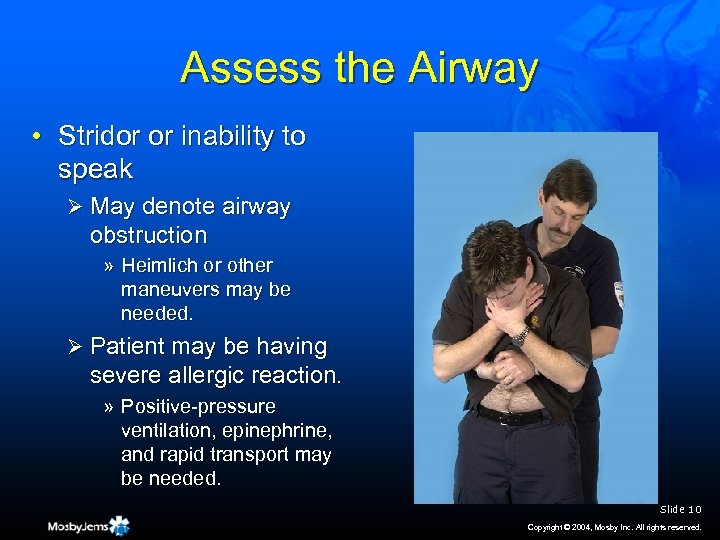 Assess the Airway

• Stridor or inability to speak
  ➢ May denote airway obstruction
    » Heimlich or other maneuvers may be needed.
  ➢ Patient may be having severe allergic reaction.
    » Positive-pressure ventilation, epinephrine, and rapid transport may be needed.

Slide 10

MosbyJems

Copyright © 2004, Mosby Inc. All rights reserved.